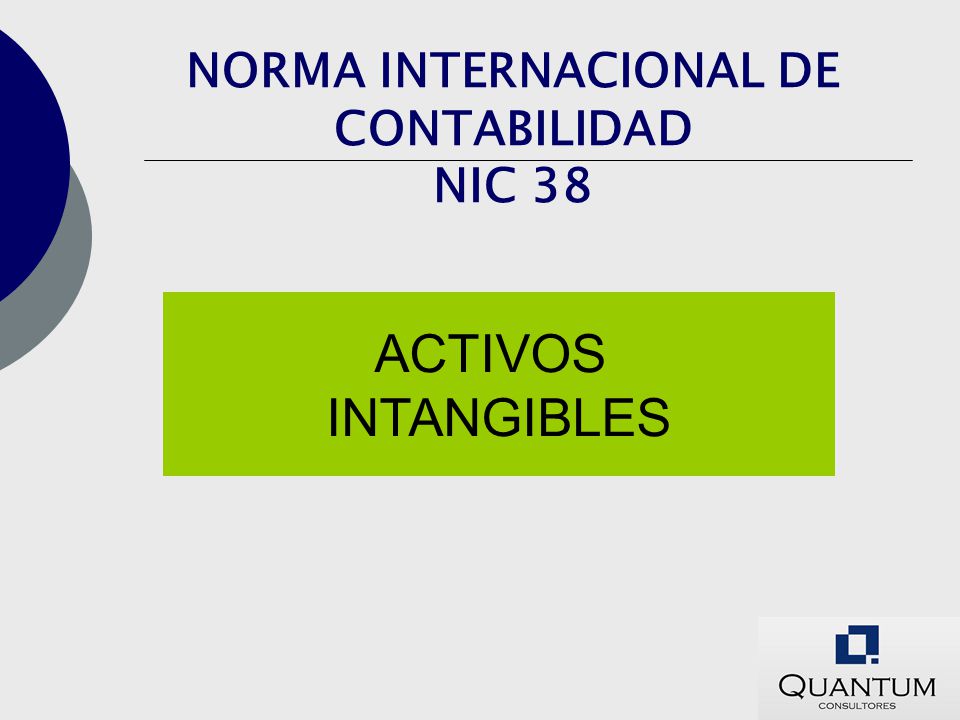 NORMA INTERNACIONAL DE CONTABILIDAD
NIC 38

ACTIVOS INTANGIBLES

QUANTUM
CONSULTORES